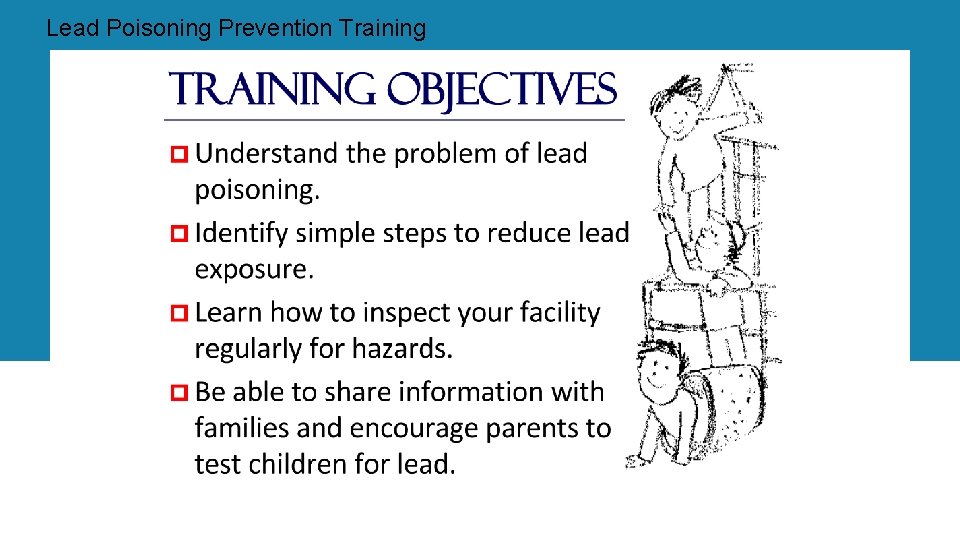 Lead Poisoning Prevention Training

TRAINING OBJECTIVES

Understand the problem of lead poisoning.

Identify simple steps to reduce lead exposure.

Learn how to inspect your facility regularly for hazards.

Be able to share information with families and encourage parents to test children for lead.